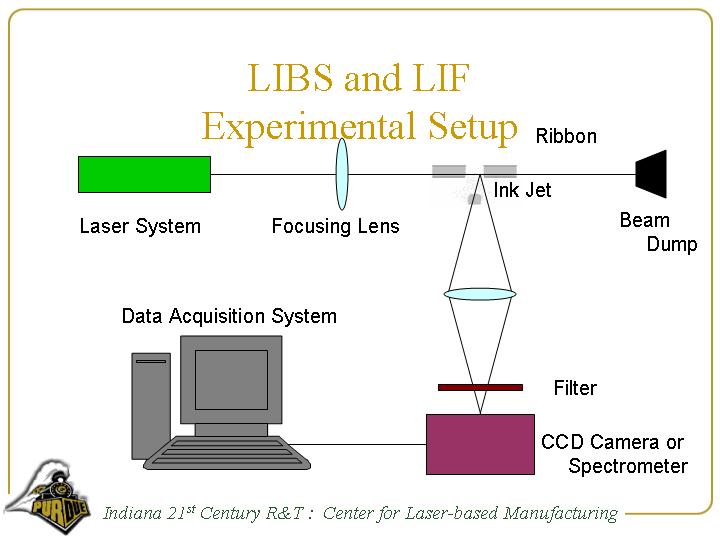 LIBS and LIF Experimental Setup

Ribbon

Ink Jet

Laser System

Focusing Lens

Beam Dump

Data Acquisition System

Filter

CCD Camera or Spectrometer

PURDUE

Indiana 21$^{st}$ Century R&T : Center for Laser-based Manufacturing